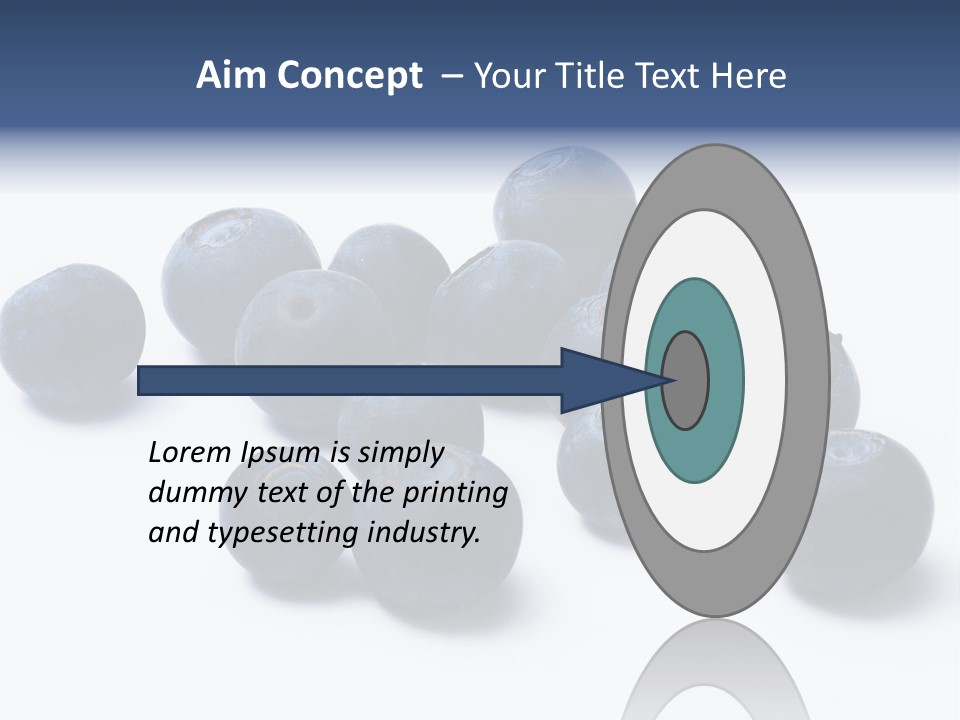 Aim Concept – Your Title Text Here

Lorem Ipsum is simply dummy text of the printing and typesetting industry.